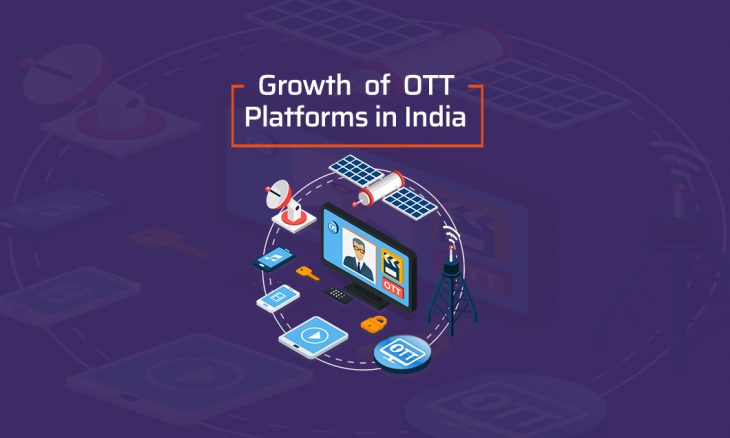 Growth of OTT Platforms in India

OTT

OTT